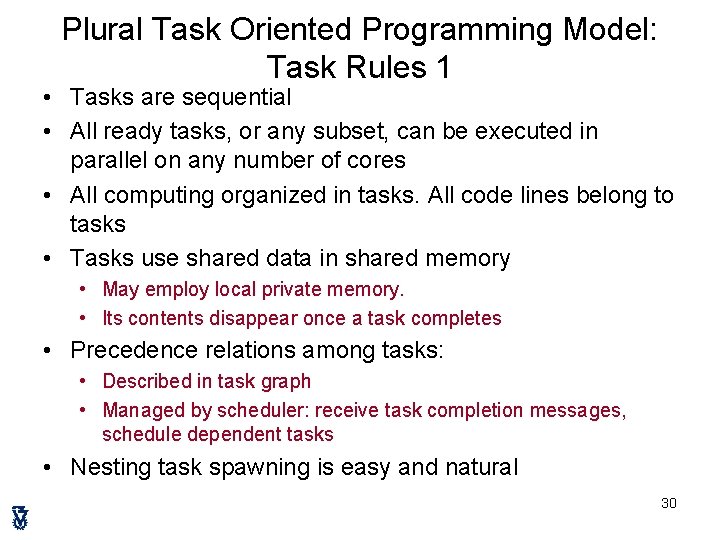 Plural Task Oriented Programming Model: Task Rules 1

• Tasks are sequential
• All ready tasks, or any subset, can be executed in parallel on any number of cores
• All computing organized in tasks. All code lines belong to tasks
• Tasks use shared data in shared memory
  • May employ local private memory.
  • Its contents disappear once a task completes
• Precedence relations among tasks:
  • Described in task graph
  • Managed by scheduler: receive task completion messages, schedule dependent tasks
• Nesting task spawning is easy and natural

30